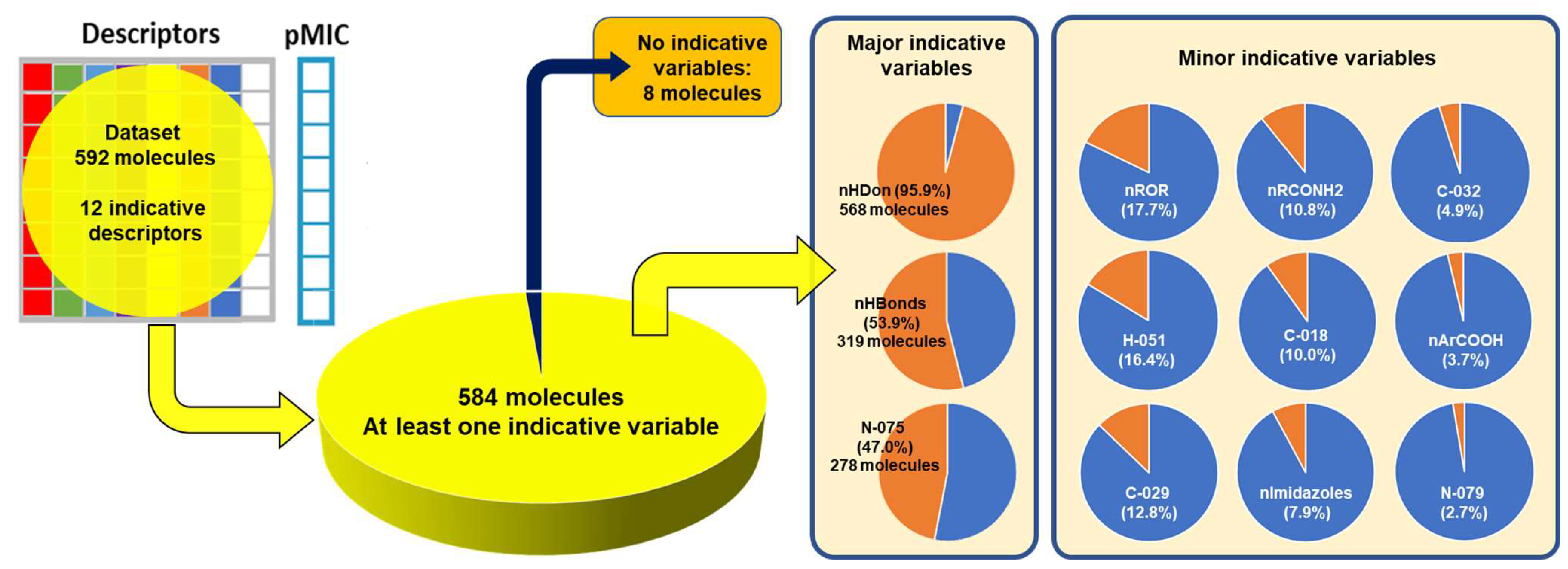 Descriptors

pMIC

Dataset
592 molecules

12 indicative descriptors

No indicative variables:
8 molecules

584 molecules
At least one indicative variable

Major indicative variables

nHDon (95.9%)
568 molecules

nHBonds
(53.9%)
319 molecules

N-075
(47.0%)
278 molecules

Minor indicative variables

nROR
(17.7%)

nRCONH2
(10.8%)

C-032
(4.9%)

H-051
(16.4%)

C-018
(10.0%)

nArCOOH
(3.7%)

C-029
(12.8%)

nImidazoles
(7.9%)

N-079
(2.7%)